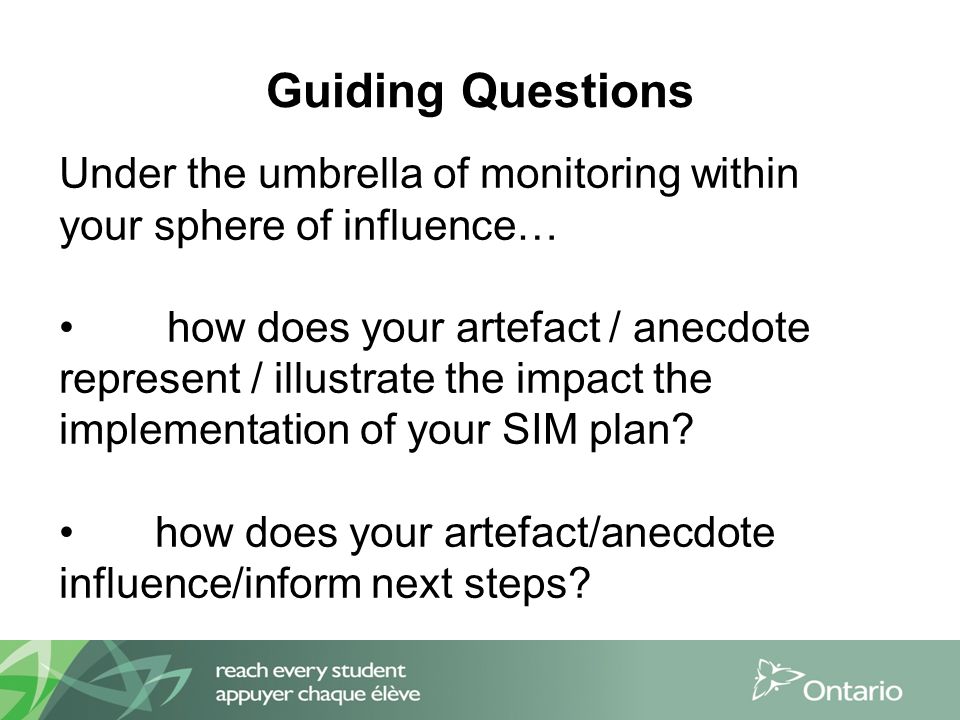 Guiding Questions

Under the umbrella of monitoring within your sphere of influence…

• how does your artefact / anecdote represent / illustrate the impact the implementation of your SIM plan?

• how does your artefact/anecdote influence/inform next steps?

reach every student
appuyer chaque élève

Ontario